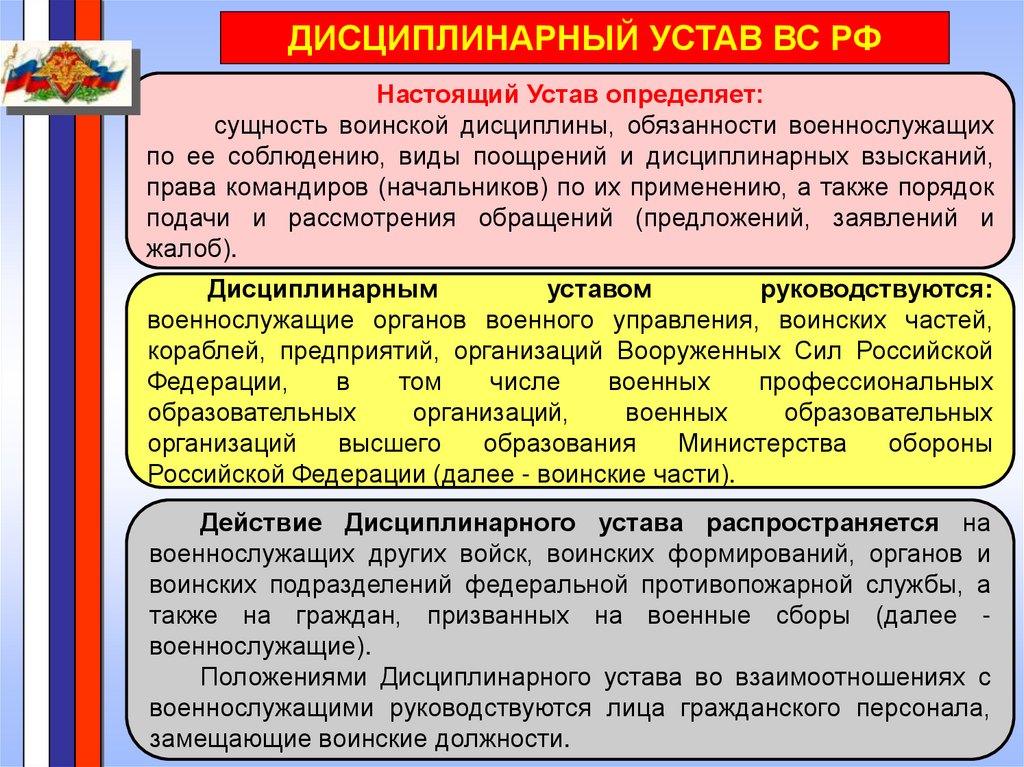 ДИСЦИПЛИНАРНЫЙ УСТАВ ВС РФ

Настоящий Устав определяет:

сущность воинской дисциплины, обязанности военнослужащих по ее соблюдению, виды поощрений и дисциплинарных взысканий, права командиров (начальников) по их применению, а также порядок подачи и рассмотрения обращений (предложений, заявлений и жалоб).

Дисциплинарным уставом руководствуются: военнослужащие органов военного управления, воинских частей, кораблей, предприятий, организаций Вооруженных Сил Российской Федерации, в том числе военных профессиональных образовательных организаций, военных образовательных организаций высшего образования Министерства обороны Российской Федерации (далее - воинские части).

Действие Дисциплинарного устава распространяется на военнослужащих других войск, воинских формирований, органов и воинских подразделений федеральной противопожарной службы, а также на граждан, призванных на военные сборы (далее - военнослужащие).

Положениями Дисциплинарного устава во взаимоотношениях с военнослужащими руководствуются лица гражданского персонала, замещающие воинские должности.